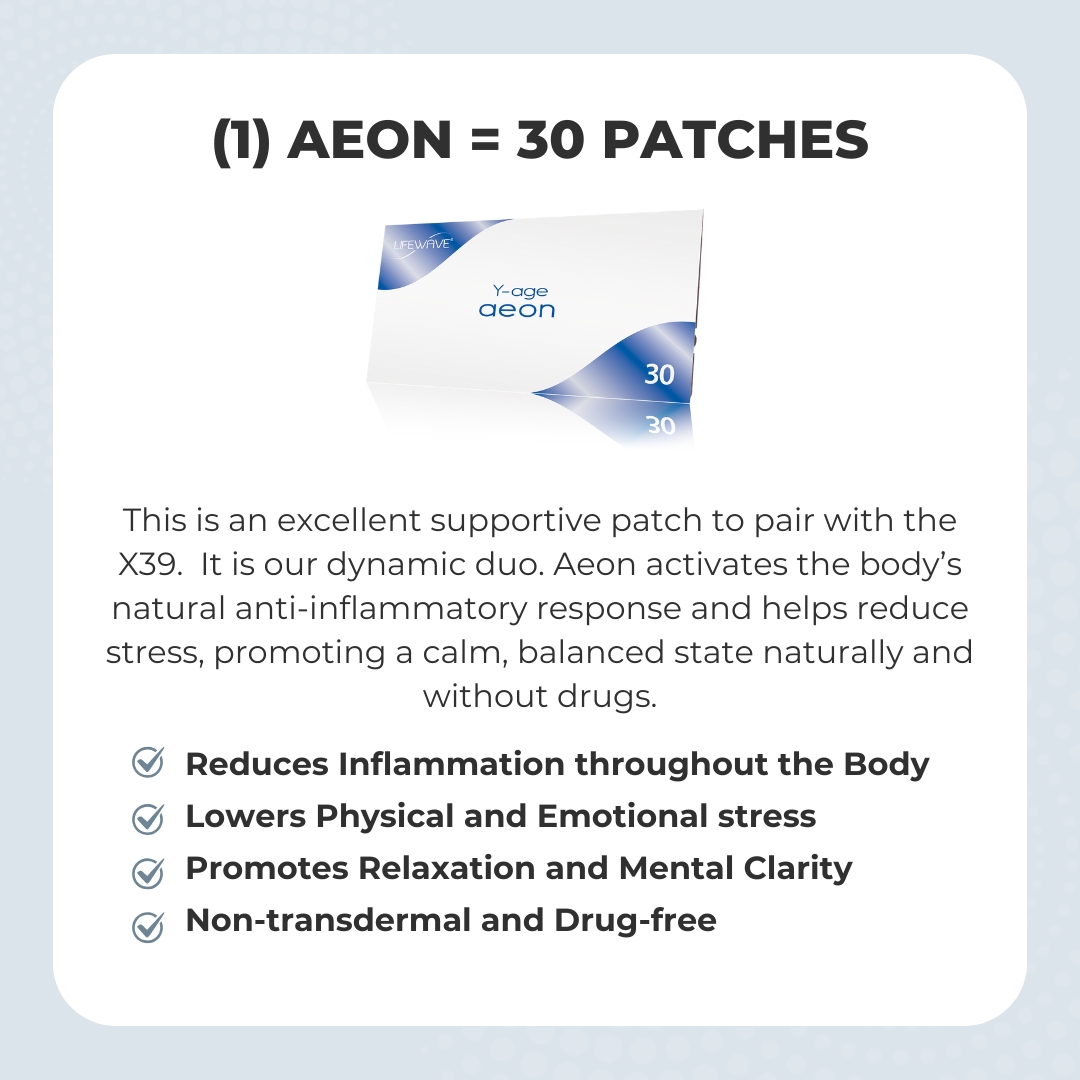 (1) AEON = 30 PATCHES

LIFEWAVE

Y-age
aeon

30

30

This is an excellent supportive patch to pair with the X39. It is our dynamic duo. Aeon activates the body's natural anti-inflammatory response and helps reduce stress, promoting a calm, balanced state naturally and without drugs.

Reduces Inflammation throughout the Body
Lowers Physical and Emotional stress
Promotes Relaxation and Mental Clarity
Non-transdermal and Drug-free